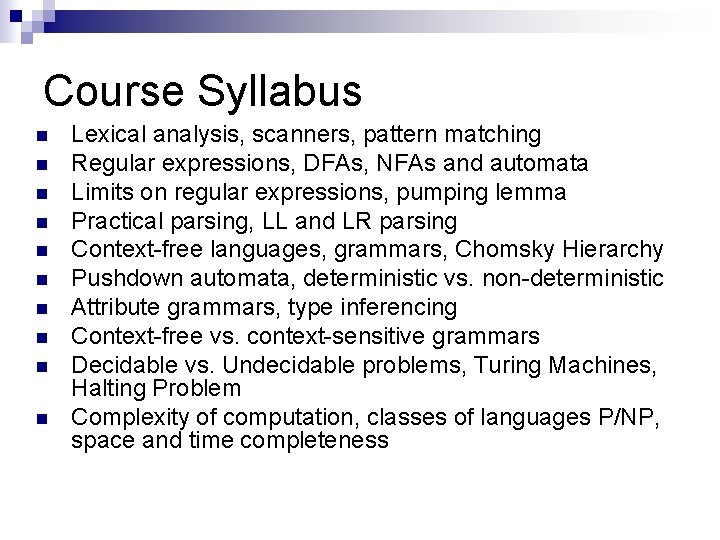 Course Syllabus

- Lexical analysis, scanners, pattern matching
- Regular expressions, DFAs, NFAs and automata
- Limits on regular expressions, pumping lemma
- Practical parsing, LL and LR parsing
- Context-free languages, grammars, Chomsky Hierarchy
- Pushdown automata, deterministic vs. non-deterministic
- Attribute grammars, type inferencing
- Context-free vs. context-sensitive grammars
- Decidable vs. Undecidable problems, Turing Machines, Halting Problem
- Complexity of computation, classes of languages P/NP, space and time completeness